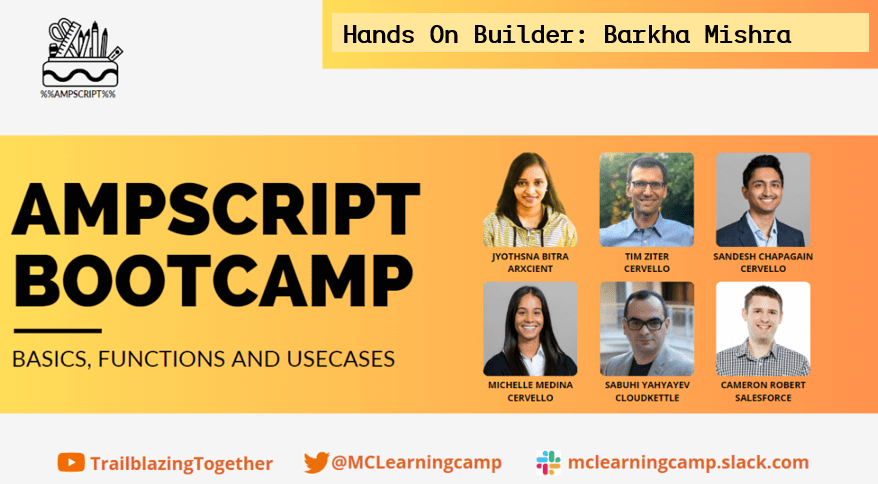 %%AMPSCRIPT%%

Hands On Builder: Barkha Mishra

AMPSCRIPT BOOTCAMP

BASICS, FUNCTIONS AND USECASES

JYOTHSNA BITRA
ARXCIENT

TIM ZITER
CERVELLO

SANDESH CHAPAGAIN
CERVELLO

MICHELLE MEDINA
CERVELLO

SABUHI YAHYAYEV
CLOUDKETTLE

CAMERON ROBERT
SALESFORCE

TrailblazingTogether

@MCLearningcamp

mclearningcamp.slack.com